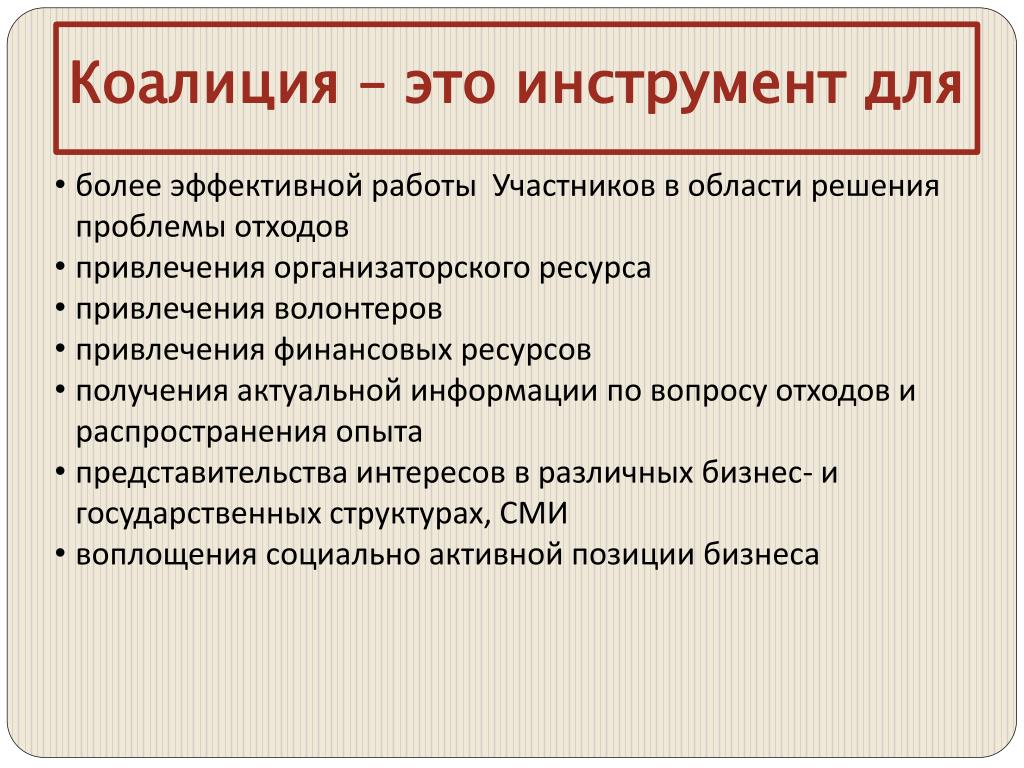 Коалиция – это инструмент для

• более эффективной работы  Участников в области решения проблемы отходов
• привлечения организаторского ресурса
• привлечения волонтеров
• привлечения финансовых ресурсов
• получения актуальной информации по вопросу отходов и распространения опыта
• представительства интересов в различных бизнес- и государственных структурах, СМИ
• воплощения социально активной позиции бизнеса